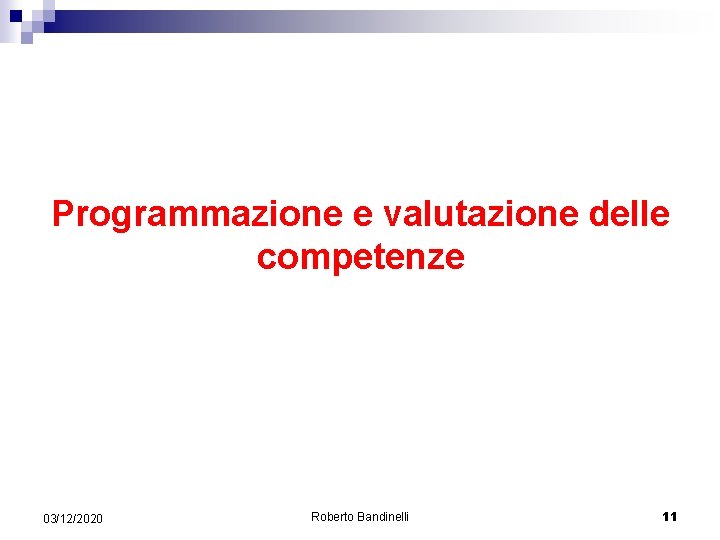 Programmazione e valutazione delle competenze

03/12/2020

Roberto Bandinelli

11